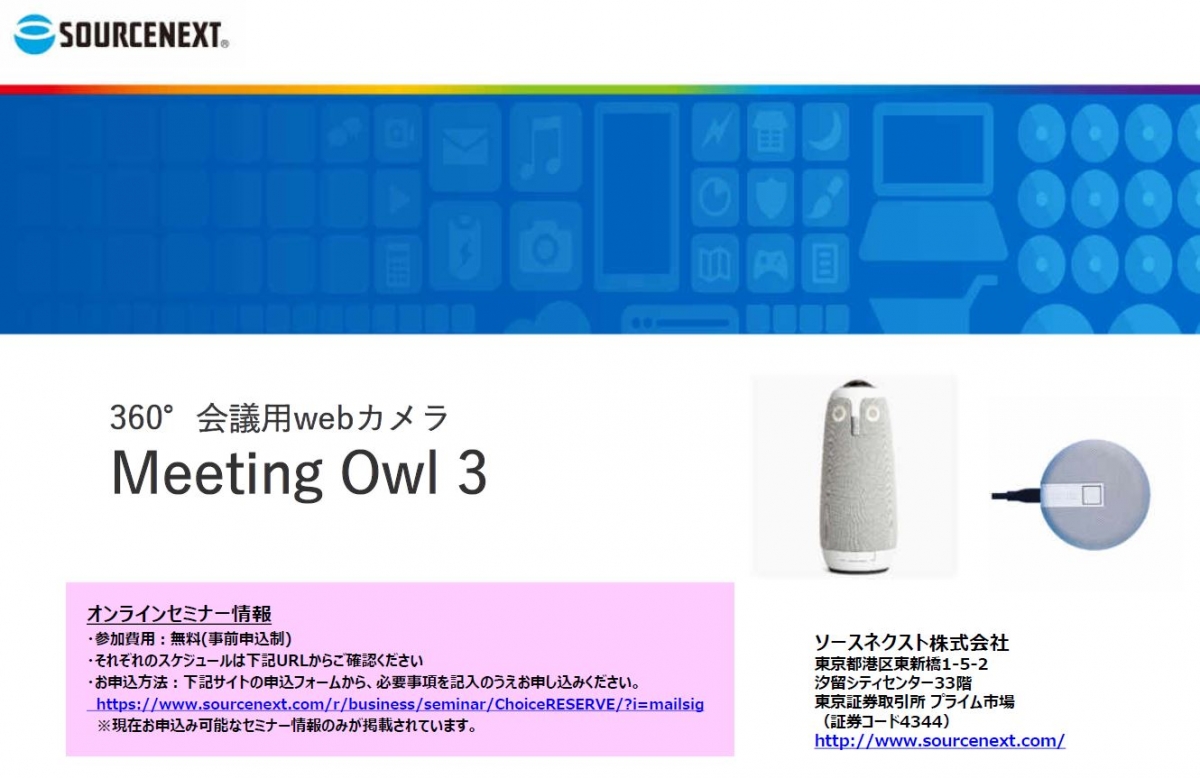 SOURCENEXT®

360° 会議用webカメラ
Meeting Owl 3

オンラインセミナー情報
・参加費用：無料(事前申込制)
・それぞれのスケジュールは下記URLからご確認ください
・お申込方法：下記サイトの申込フォームから、必要事項を記入のうえお申し込みください。
https://www.sourcenext.com/r/business/seminar/ChoiceRESERVE/?i=mailsig
※現在お申込み可能なセミナー情報のみが掲載されています。

ソースネクスト株式会社
東京都港区東新橋1-5-2
汐留シティセンター33階
東京証券取引所 プライム市場
（証券コード4344）
http://www.sourcenext.com/